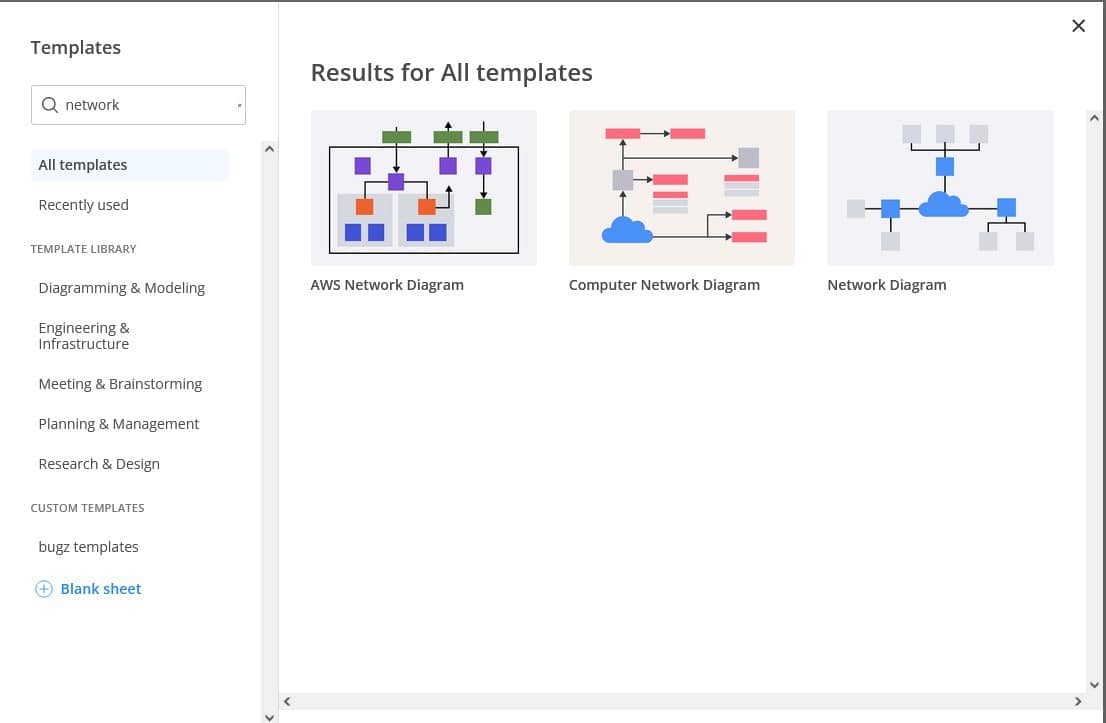 Templates

network

All templates

Recently used

TEMPLATE LIBRARY

Diagramming & Modeling

Engineering & Infrastructure

Meeting & Brainstorming

Planning & Management

Research & Design

CUSTOM TEMPLATES

bugz templates

Blank sheet

Results for All templates

AWS Network Diagram

Computer Network Diagram

Network Diagram